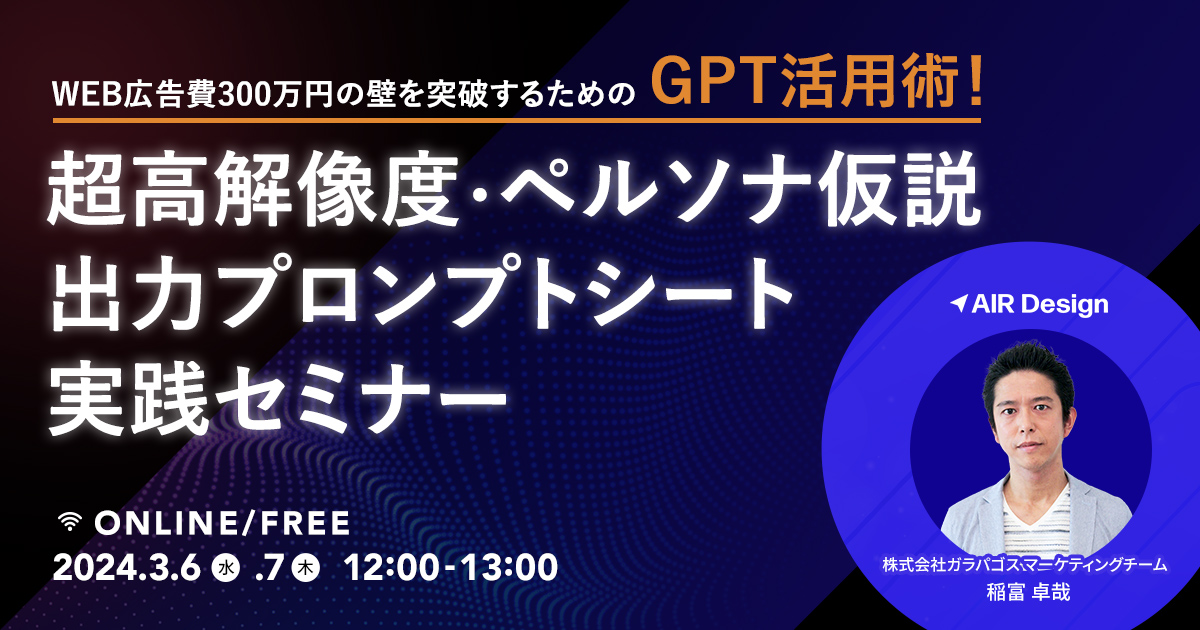 WEB広告費300万円の壁を突破するための GPT活用術！

超高解像度·ペルソナ仮説
出力プロンプトシート
実践セミナー

ONLINE/FREE
2024.3.6 水 .7 木 12:00-13:00

AIR Design

株式会社ガラパゴス マーケティングチーム
稲富 卓哉